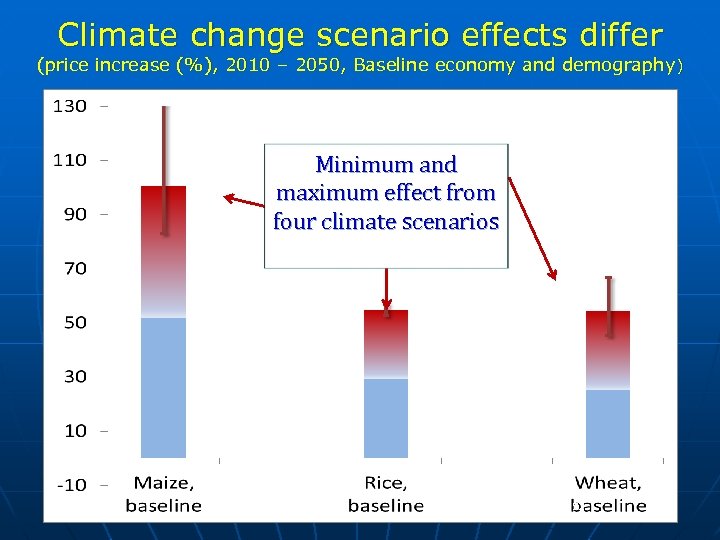 Climate change scenario effects differ
(price increase (%), 2010 – 2050, Baseline economy and demography)

130
110
90
70
50
30
10
-10

Minimum and maximum effect from four climate scenarios

Maize, baseline
Rice, baseline
Wheat, baseline